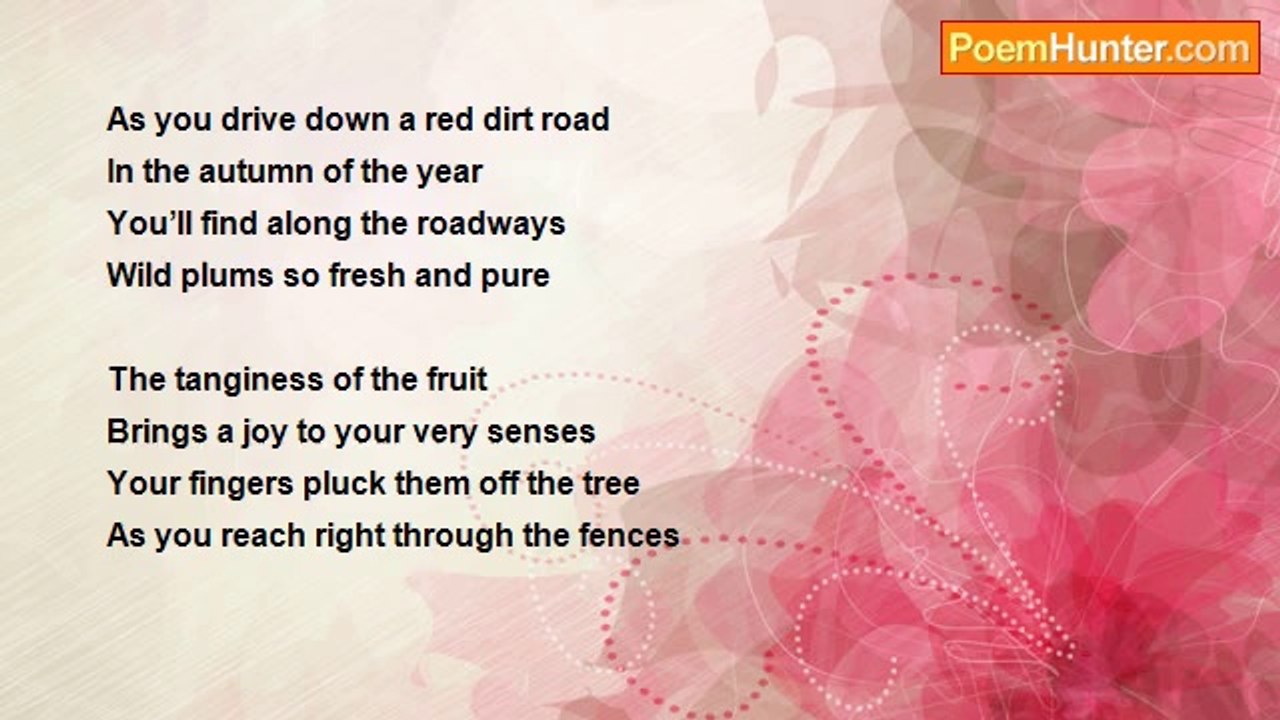 PoemHunter.com

As you drive down a red dirt road
In the autumn of the year
You'll find along the roadways
Wild plums so fresh and pure

The tanginess of the fruit
Brings a joy to your very senses
Your fingers pluck them off the tree
As you reach right through the fences